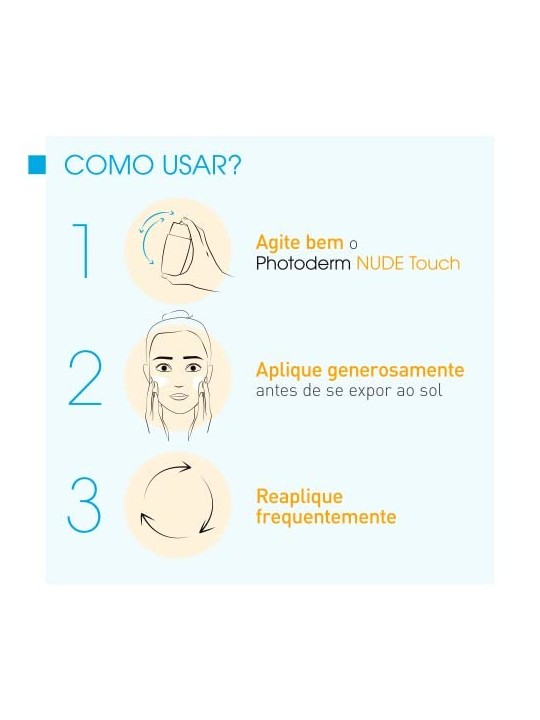 COMO USAR?

1 Agite bem o Photoderm NUDE Touch

2 Aplique generosamente antes de se expor ao sol

3 Reaplique frequentemente